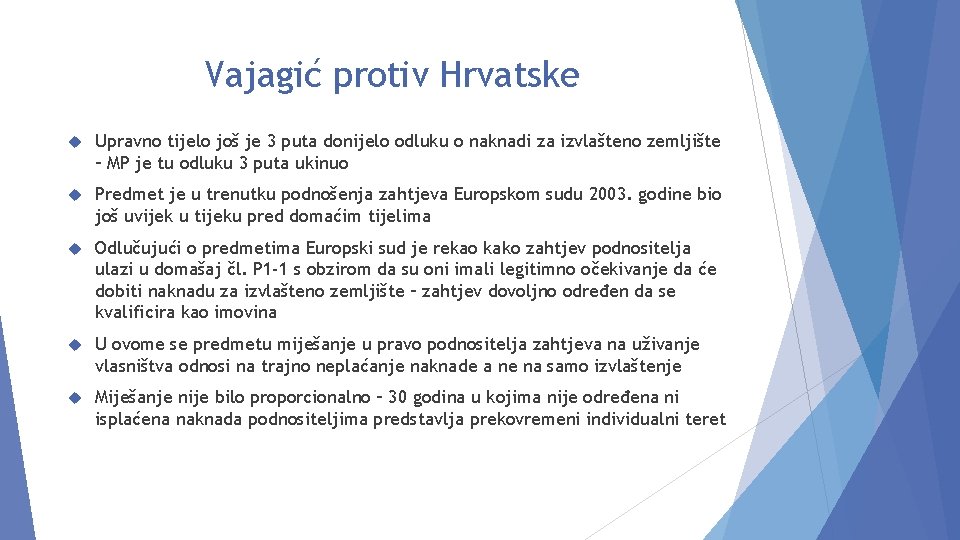 Vajagić protiv Hrvatske

Upravno tijelo još je 3 puta donijelo odluku o naknadi za izvlašteno zemljište – MP je tu odluku 3 puta ukinuo

Predmet je u trenutku podnošenja zahtjeva Europskom sudu 2003. godine bio još uvijek u tijeku pred domaćim tijelima

Odlučujući o predmetima Europski sud je rekao kako zahtjev podnositelja ulazi u domašaj čl. P1-1 s obzirom da su oni imali legitimno očekivanje da će dobiti naknadu za izvlašteno zemljište – zahtjev dovoljno određen da se kvalificira kao imovina

U ovome se predmetu miješanje u pravo podnositelja zahtjeva na uživanje vlasništva odnosi na trajno neplaćanje naknade a ne na samo izvlaštenje

Miješanje nije bilo proporcionalno – 30 godina u kojima nije određena ni isplaćena naknada podnositeljima predstavlja prekovremeni individualni teret